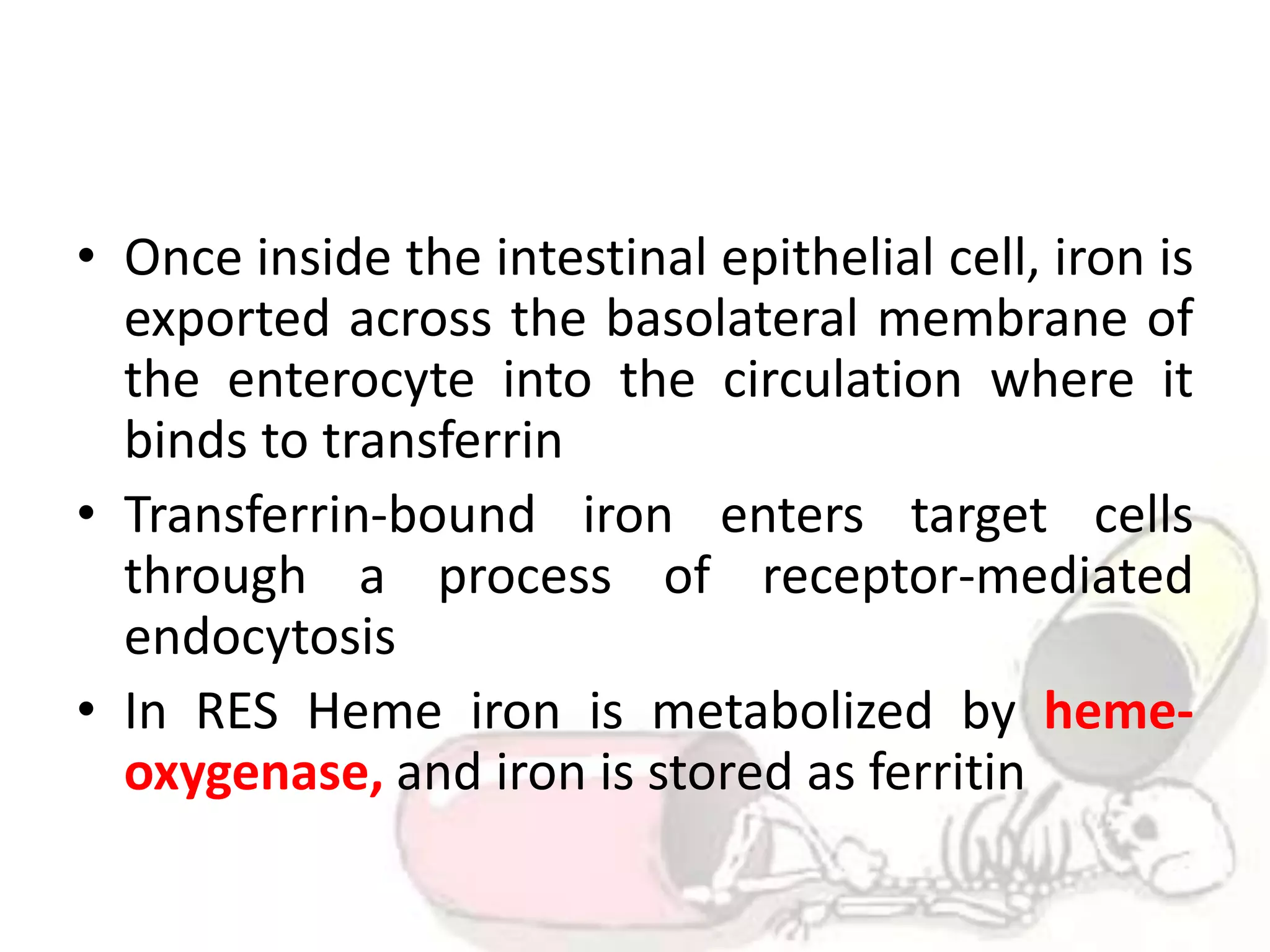 • Once inside the intestinal epithelial cell, iron is exported across the basolateral membrane of the enterocyte into the circulation where it binds to transferrin

• Transferrin-bound iron enters target cells through a process of receptor-mediated endocytosis

• In RES Heme iron is metabolized by heme-oxygenase, and iron is stored as ferritin